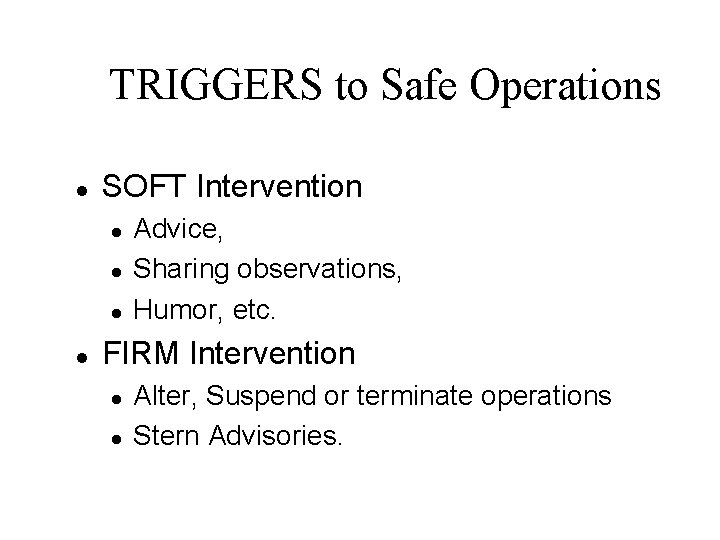 TRIGGERS to Safe Operations

- SOFT Intervention
  - Advice,
  - Sharing observations,
  - Humor, etc.
- FIRM Intervention
  - Alter, Suspend or terminate operations
  - Stern Advisories.